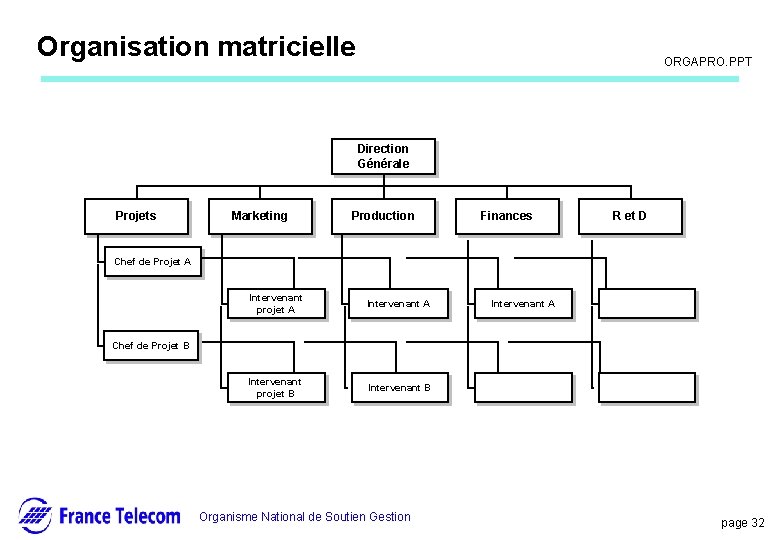 Organisation matricielle

ORGAPRO.PPT

Direction Générale

Projets

Marketing

Production

Finances

R et D

Chef de Projet A

Intervenant projet A

Intervenant A

Intervenant A

Chef de Projet B

Intervenant projet B

Intervenant B

France Telecom

Organisme National de Soutien Gestion

page 32